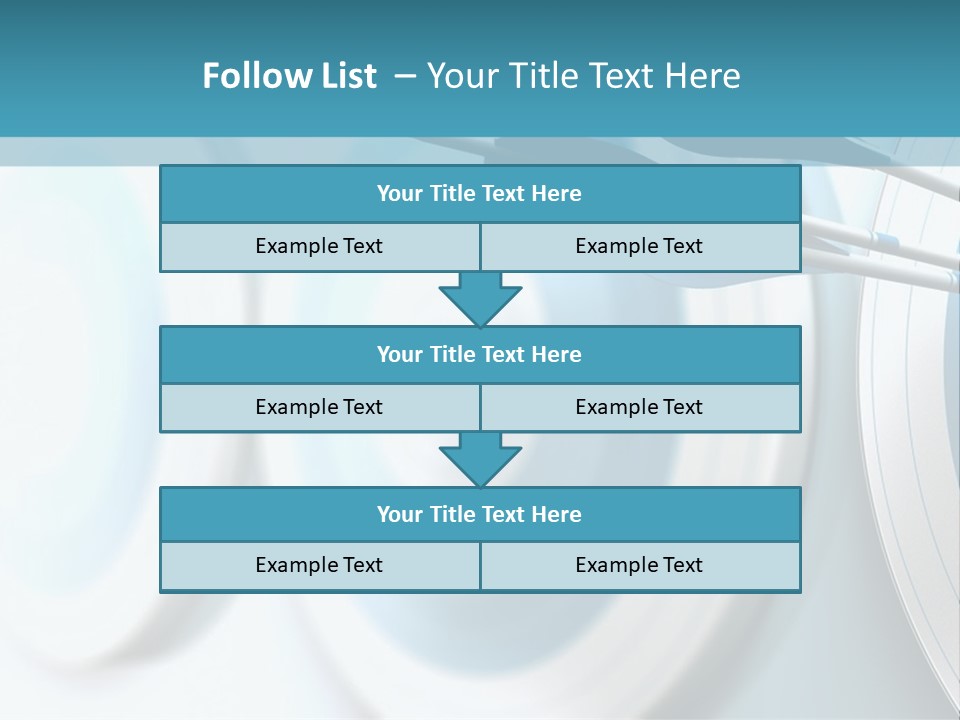 Follow List – Your Title Text Here

Your Title Text Here

Example Text

Example Text

Your Title Text Here

Example Text

Example Text

Your Title Text Here

Example Text

Example Text